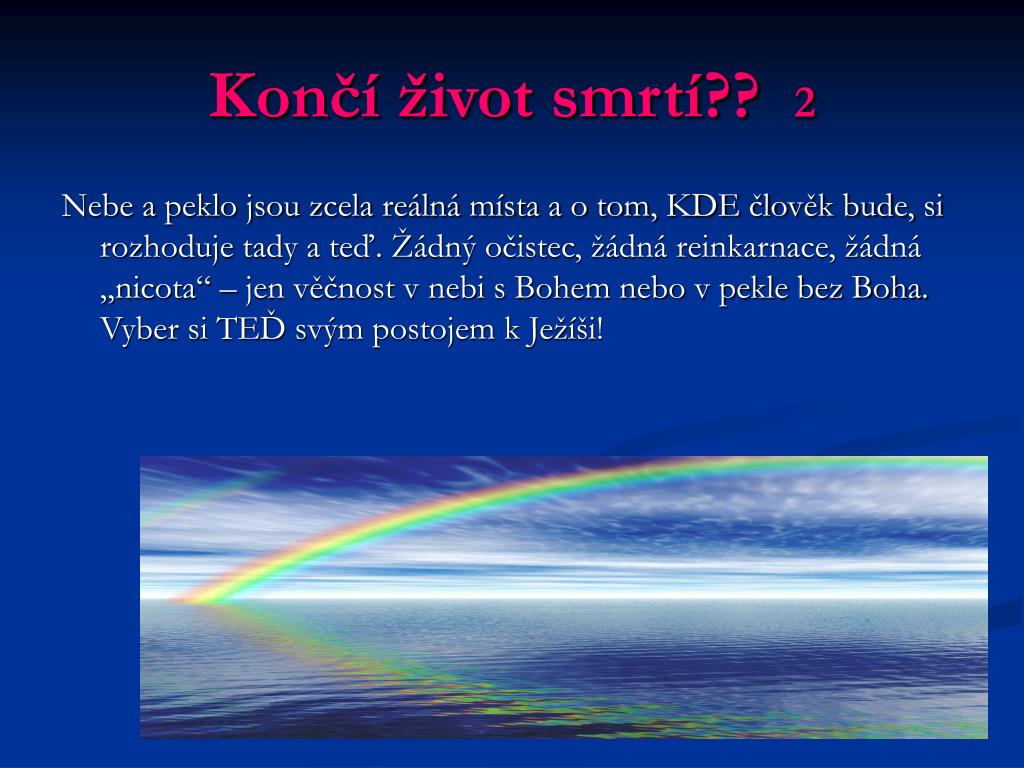 Končí život smrtí?? 2

Nebe a peklo jsou zcela reálná místa a o tom, KDE člověk bude, si rozhoduje tady a teď. Žádný očistec, žádná reinkarnace, žádná „nicota“ – jen věčnost v nebi s Bohem nebo v pekle bez Boha. Vyber si TEĎ svým postojem k Ježíši!